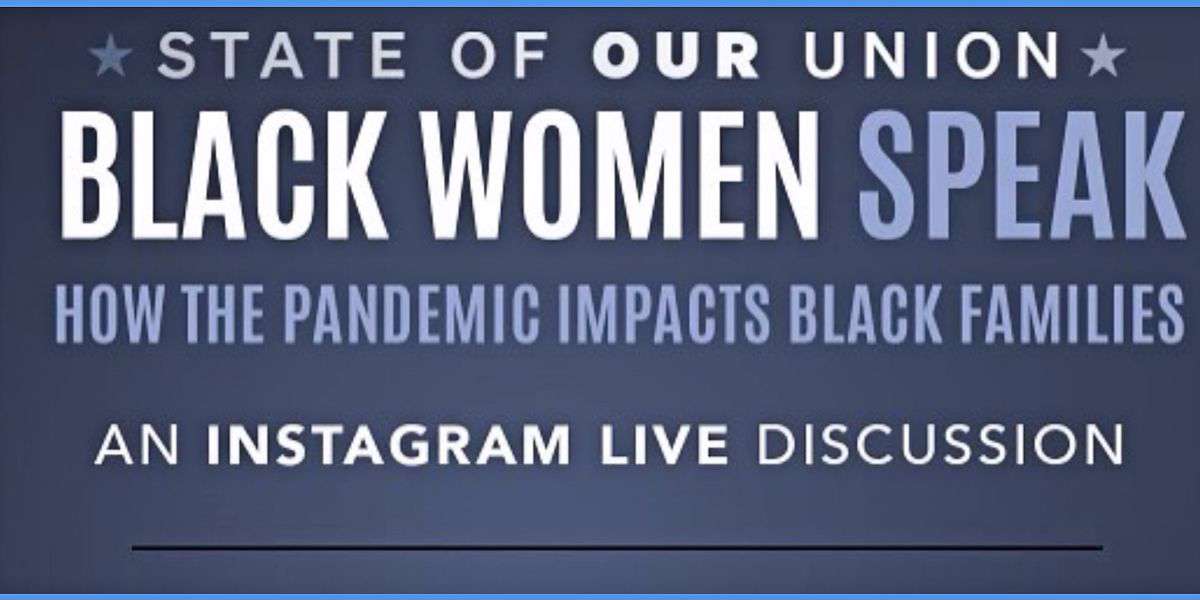 ★ STATE OF OUR UNION ★
BLACK WOMEN SPEAK
HOW THE PANDEMIC IMPACTS BLACK FAMILIES

AN INSTAGRAM LIVE DISCUSSION